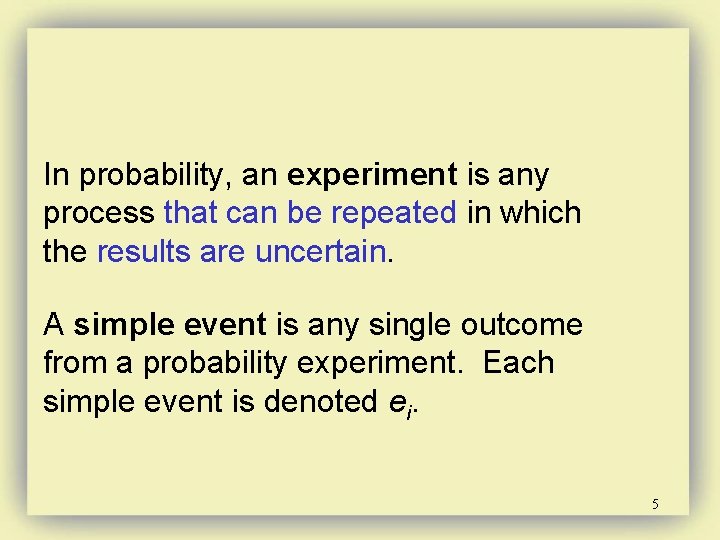 In probability, an experiment is any process that can be repeated in which the results are uncertain.

A simple event is any single outcome from a probability experiment. Each simple event is denoted $e_i$.

5